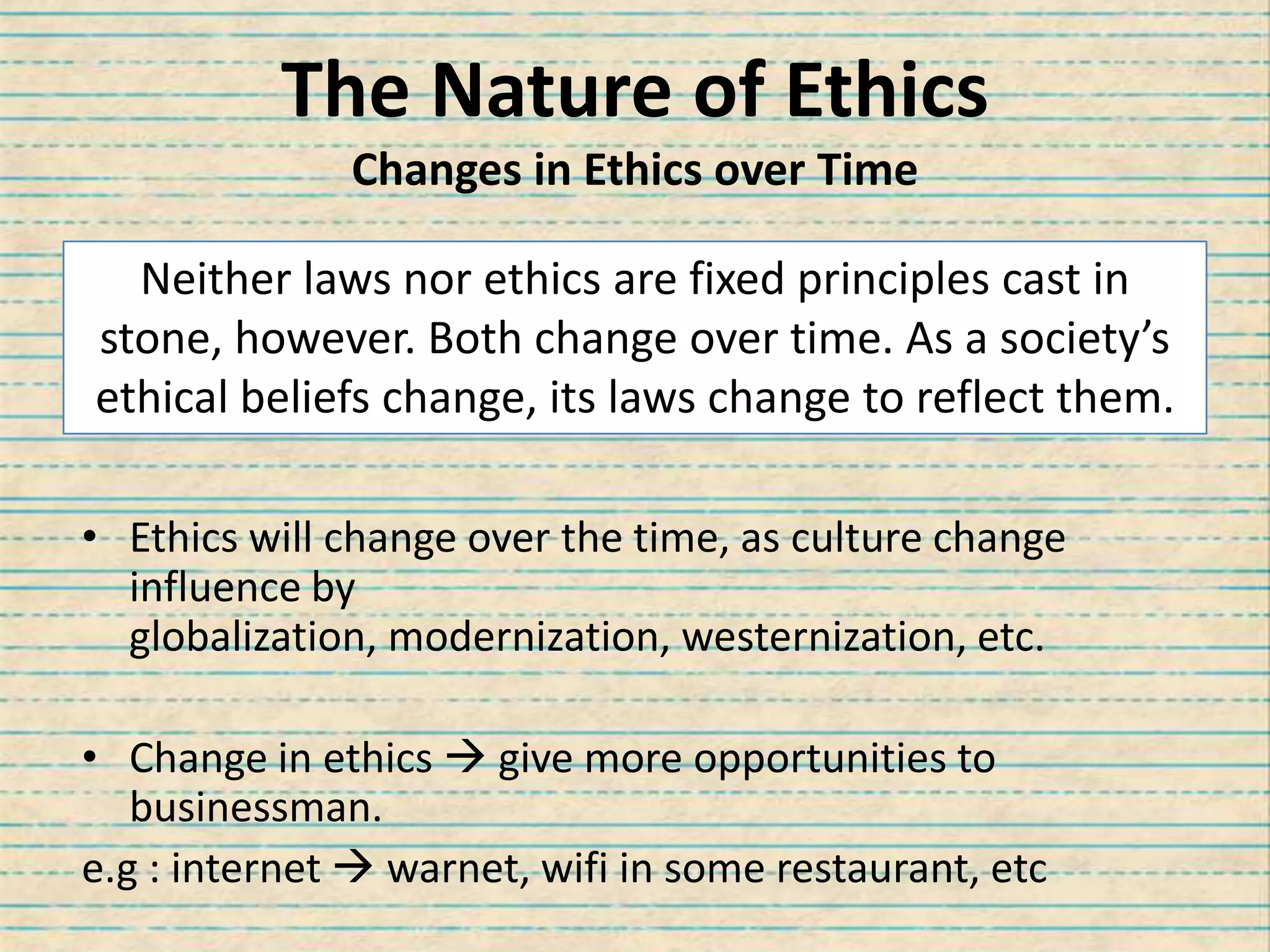 The Nature of Ethics
Changes in Ethics over Time

Neither laws nor ethics are fixed principles cast in stone, however. Both change over time. As a society's ethical beliefs change, its laws change to reflect them.

• Ethics will change over the time, as culture change influence by globalization, modernization, westernization, etc.

• Change in ethics → give more opportunities to businessman.
e.g : internet → warnet, wifi in some restaurant, etc